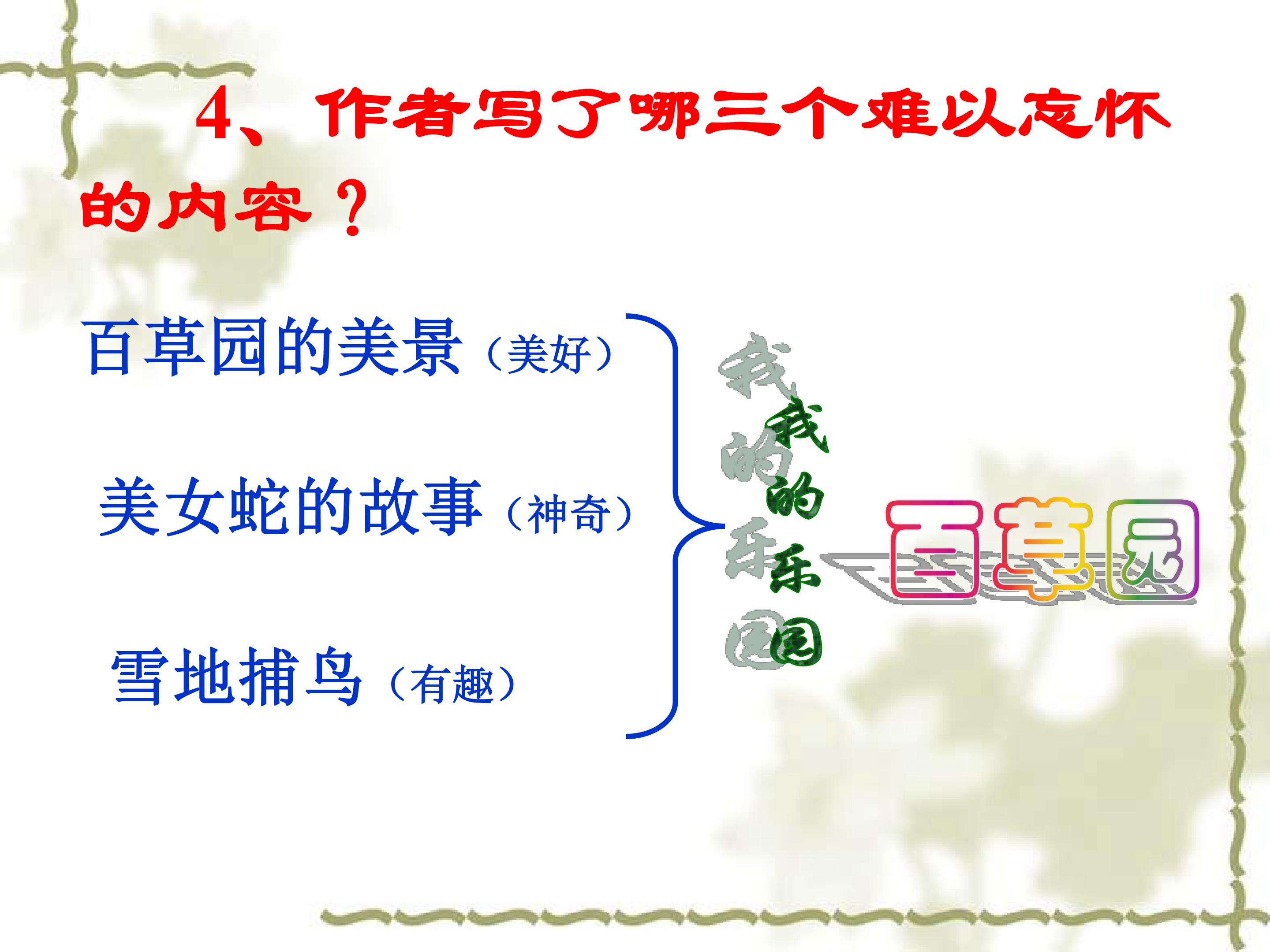 4、作者写了哪三个难以忘怀的内容？

百草园的美景（美好）

美女蛇的故事（神奇）

雪地捕鸟（有趣）

我的乐园

百草园